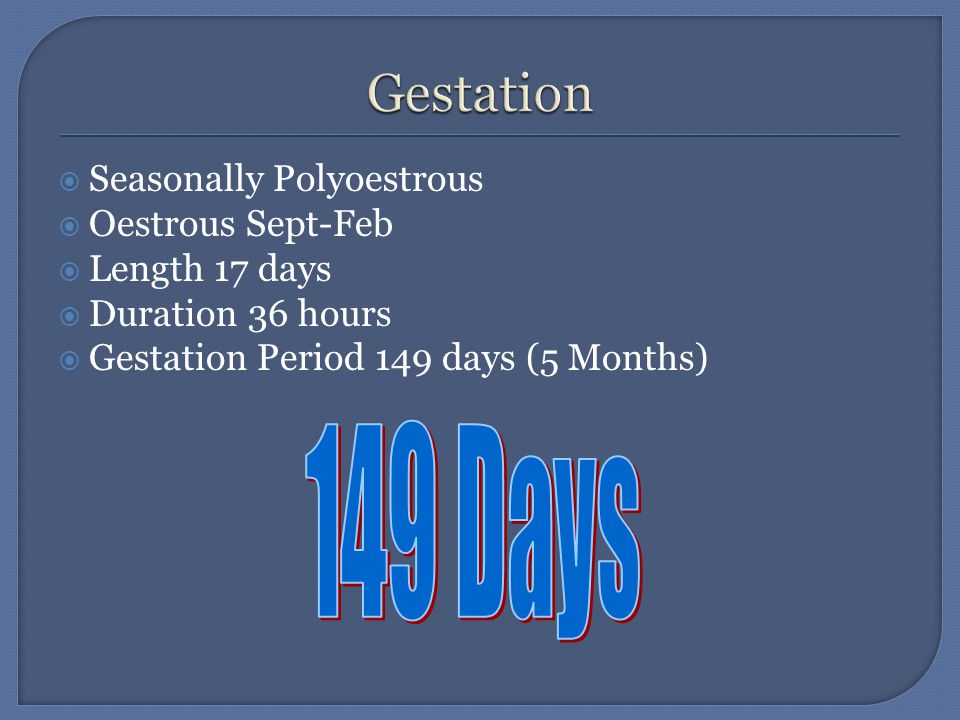 Gestation

Seasonally Polyoestrous
Oestrous Sept-Feb
Length 17 days
Duration 36 hours
Gestation Period 149 days (5 Months)

149 Days